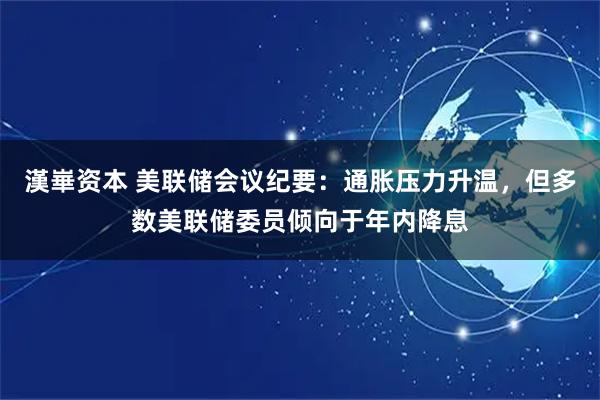 漢華资本 美联储会议纪要：通胀压力升温，但多数美联储委员倾向于年内降息